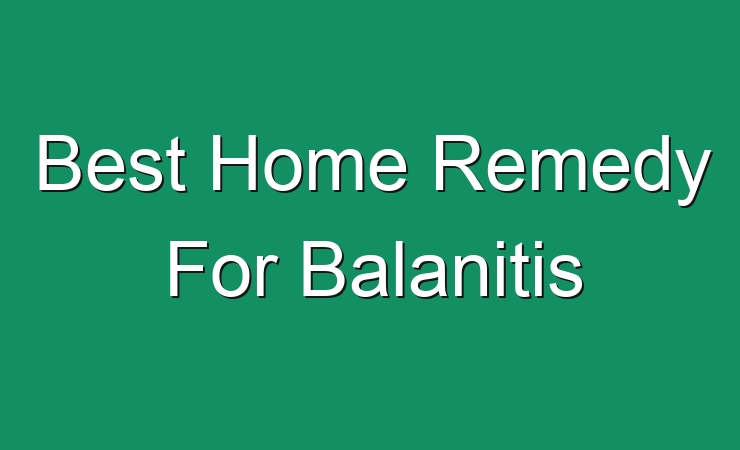 Best Home Remedy For Balanitis